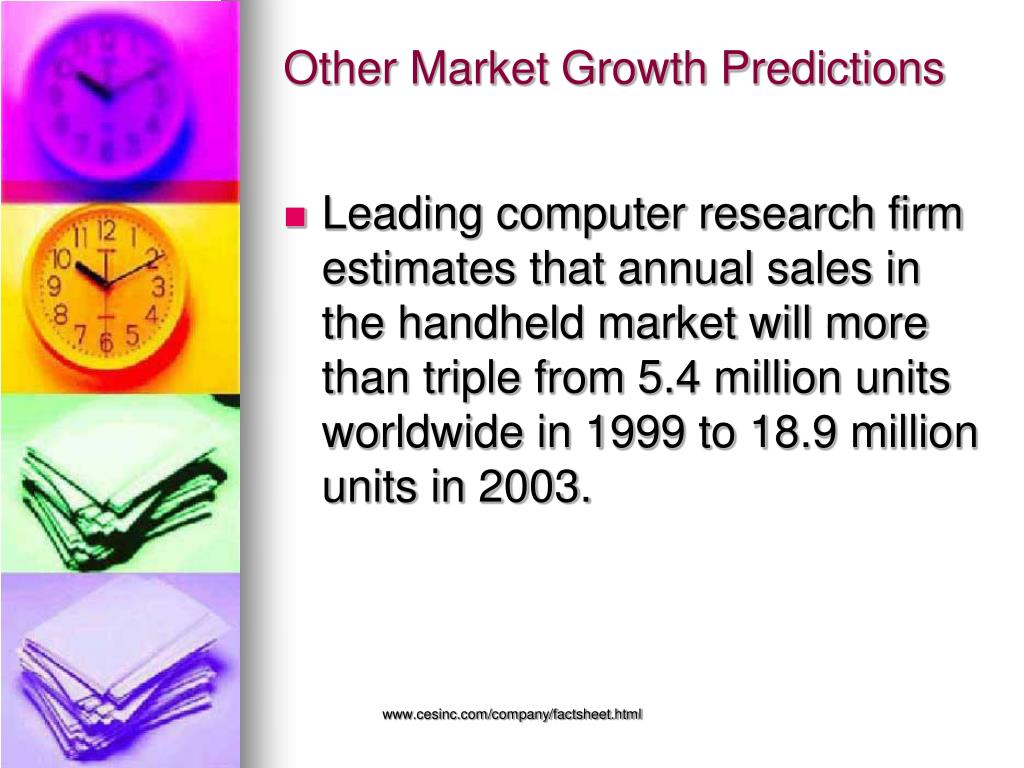 Other Market Growth Predictions

Leading computer research firm estimates that annual sales in the handheld market will more than triple from 5.4 million units worldwide in 1999 to 18.9 million units in 2003.

www.cesinc.com/company/factsheet.html